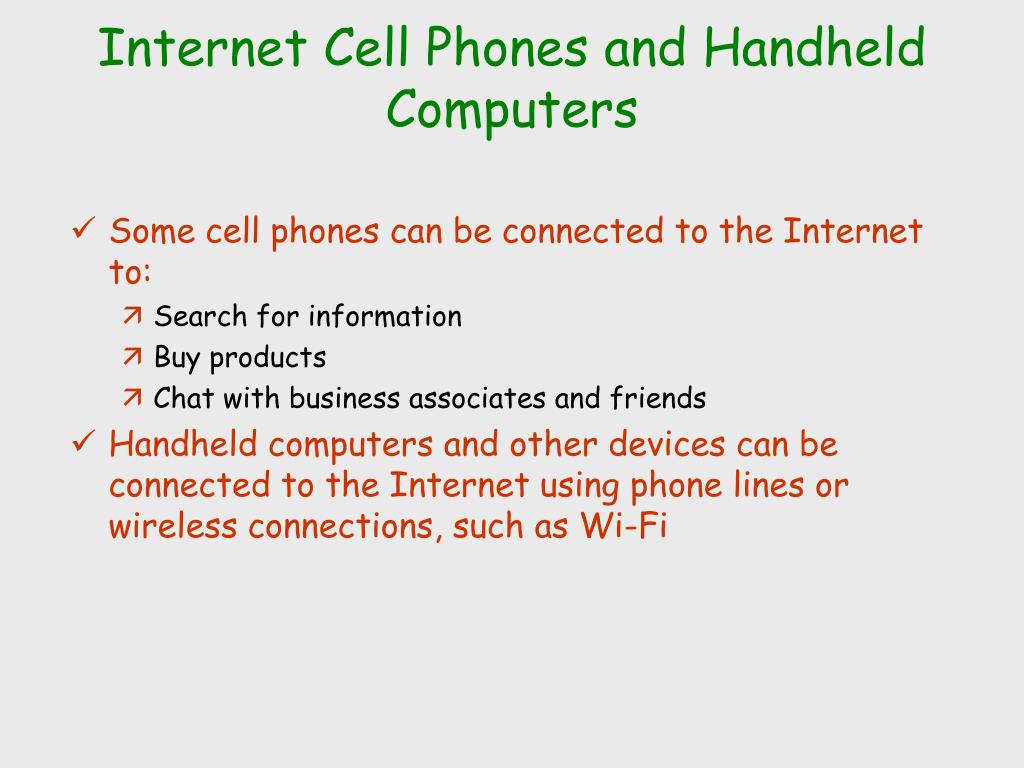 Internet Cell Phones and Handheld Computers

✓ Some cell phones can be connected to the Internet to:
↗ Search for information
↗ Buy products
↗ Chat with business associates and friends

✓ Handheld computers and other devices can be connected to the Internet using phone lines or wireless connections, such as Wi-Fi